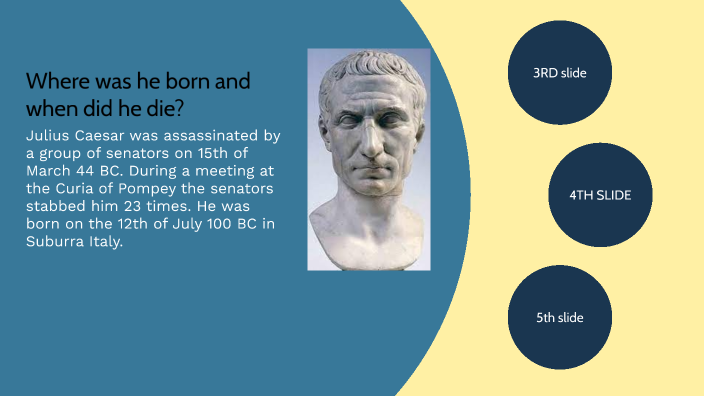 Where was he born and when did he die?

Julius Caesar was assassinated by a group of senators on 15th of March 44 BC. During a meeting at the Curia of Pompey the senators stabbed him 23 times. He was born on the 12th of July 100 BC in Suburra Italy.

3RD slide

4TH SLIDE

5th slide